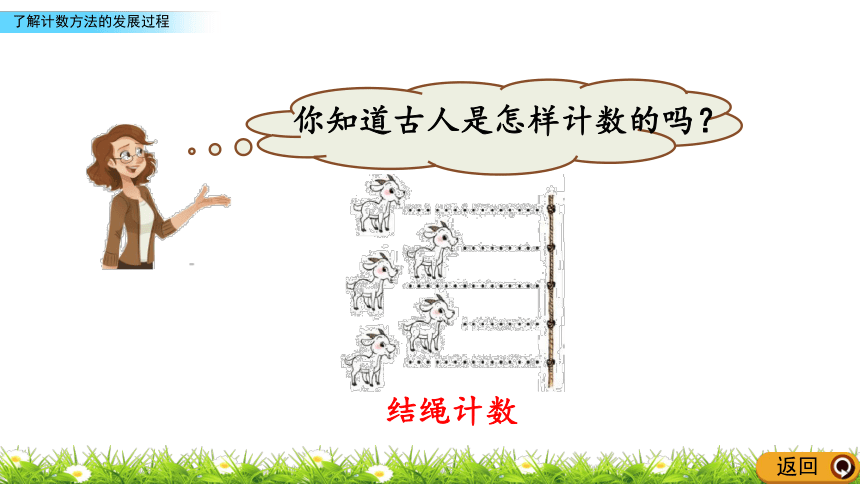 了解计数方法的发展过程

你知道古人是怎样计数的吗？

结绳计数

返回